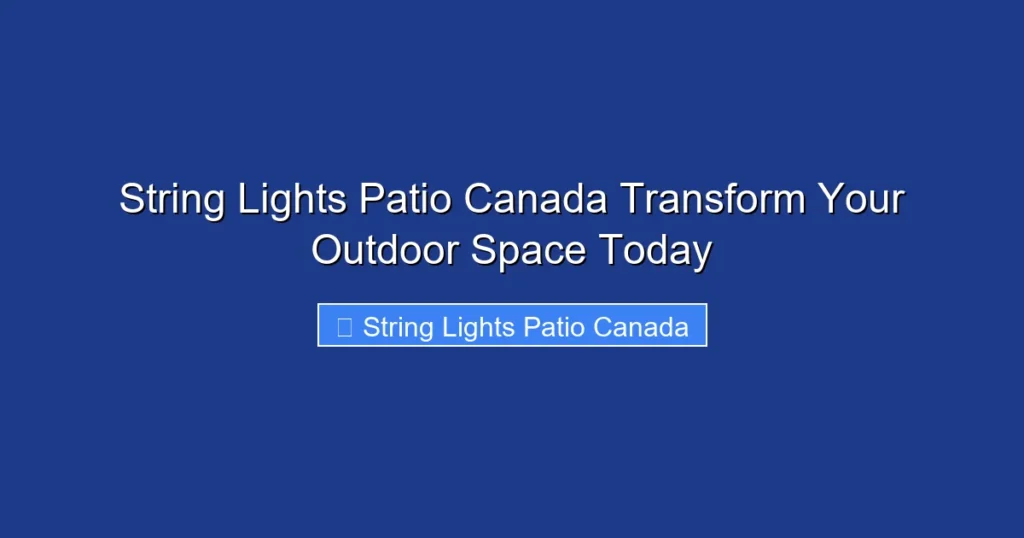 String Lights Patio Canada Transform Your Outdoor Space Today

String Lights Patio Canada